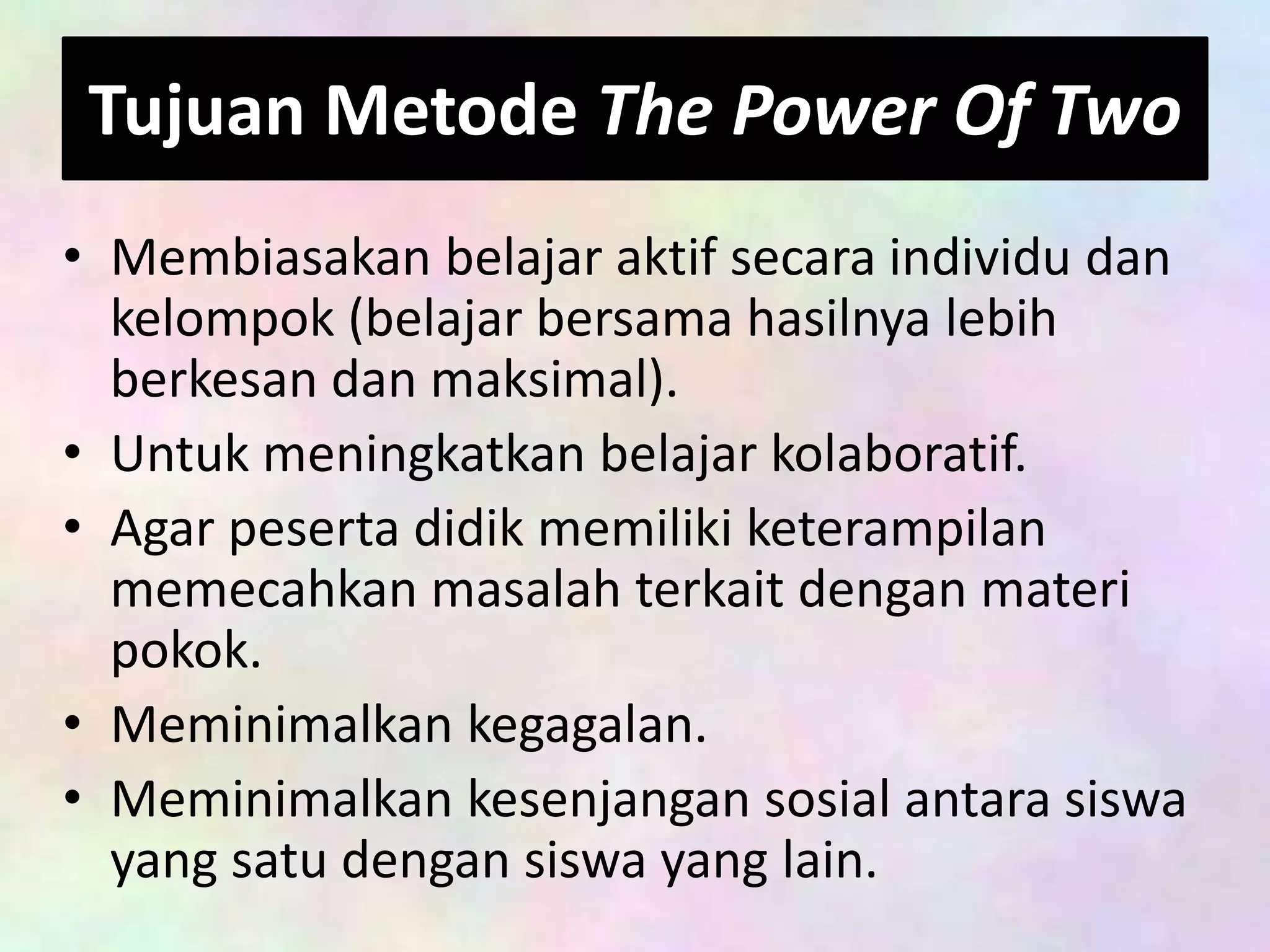 Tujuan Metode The Power Of Two

• Membiasakan belajar aktif secara individu dan kelompok (belajar bersama hasilnya lebih berkesan dan maksimal).
• Untuk meningkatkan belajar kolaboratif.
• Agar peserta didik memiliki keterampilan memecahkan masalah terkait dengan materi pokok.
• Meminimalkan kegagalan.
• Meminimalkan kesenjangan sosial antara siswa yang satu dengan siswa yang lain.